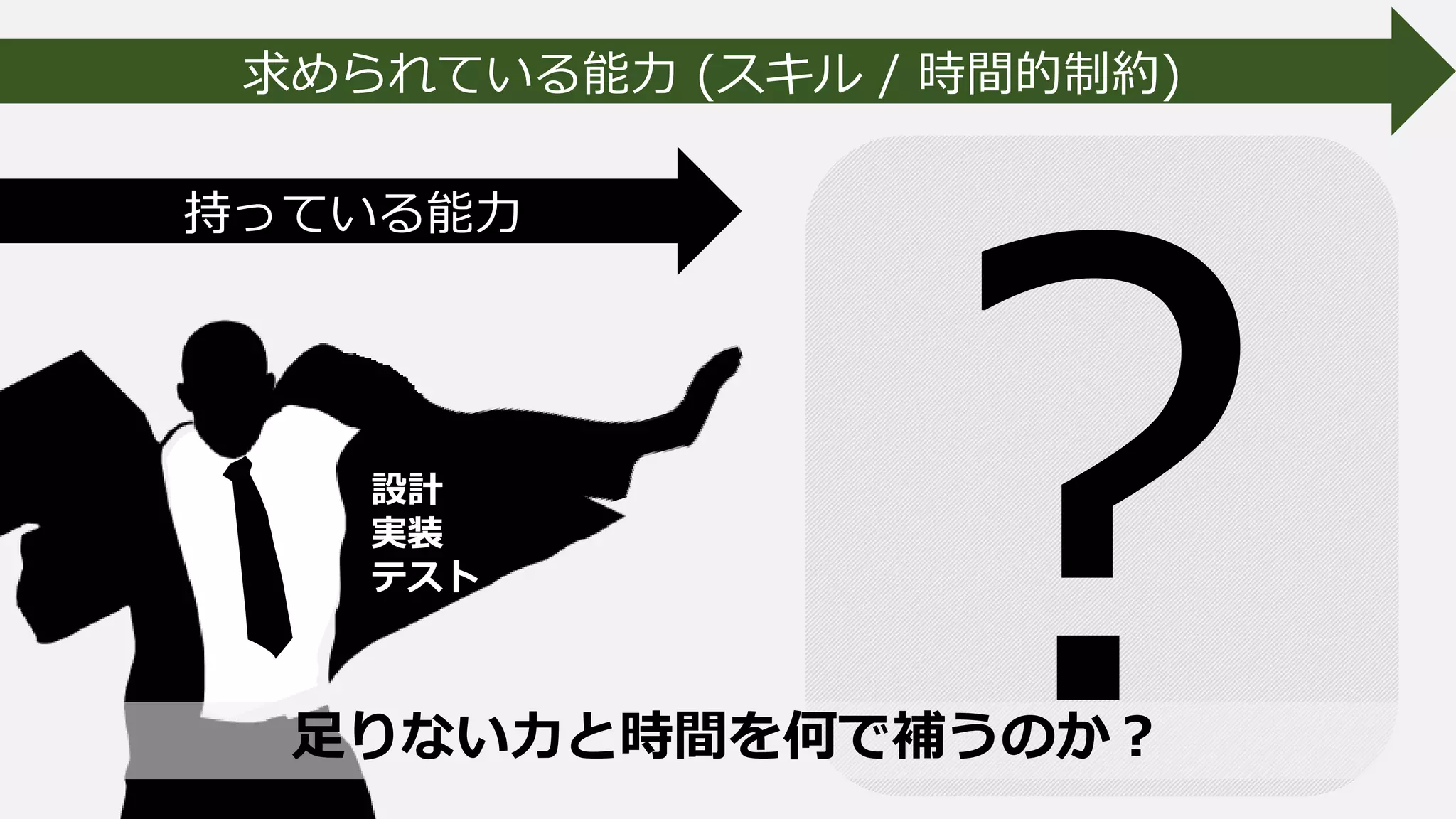 求められている能力 (スキル / 時間的制約)

持っている能力

設計
実装
テスト

?

足りない力と時間を何で補うのか？